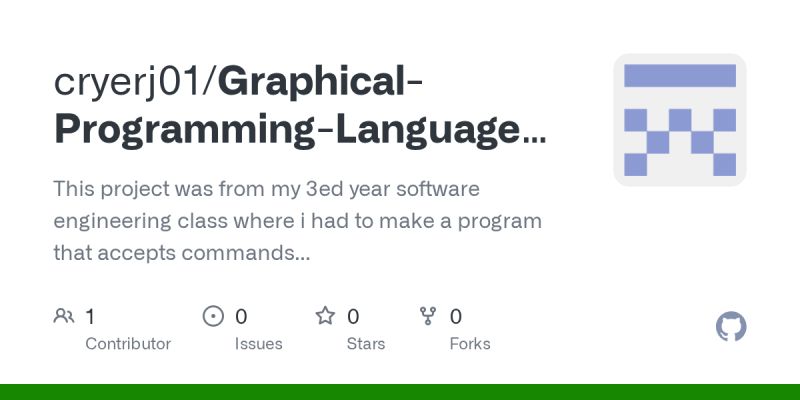 cryerj01/Graphical-Programming-Language...

This project was from my 3ed year software engineering class where i had to make a program that accepts commands...

1
Contributor

0
Issues

0
Stars

0
Forks